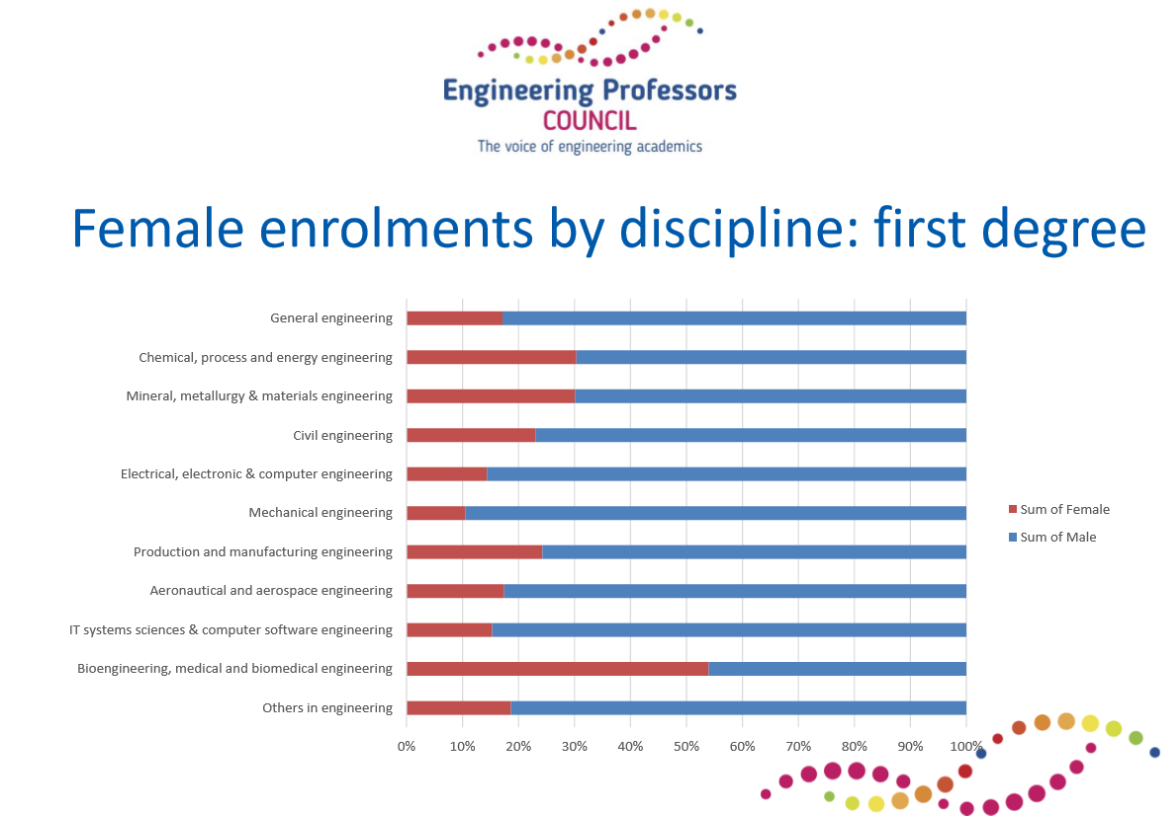 Engineering Professors
COUNCIL
The voice of engineering academics

Female enrolments by discipline: first degree

General engineering
Chemical, process and energy engineering
Mineral, metallurgy & materials engineering
Civil engineering
Electrical, electronic & computer engineering
Mechanical engineering
Production and manufacturing engineering
Aeronautical and aerospace engineering
IT systems sciences & computer software engineering
Bioengineering, medical and biomedical engineering
Others in engineering

0% 10% 20% 30% 40% 50% 60% 70% 80% 90% 100%

Sum of Female
Sum of Male